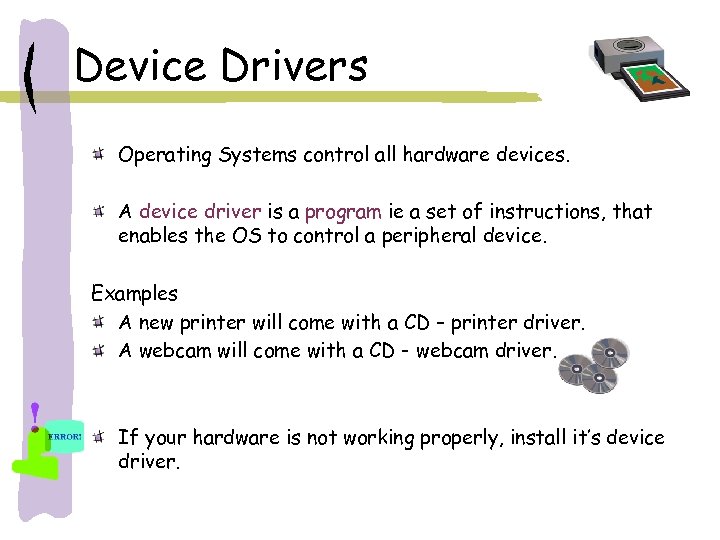 Device Drivers

Operating Systems control all hardware devices.

A device driver is a program ie a set of instructions, that enables the OS to control a peripheral device.

Examples

A new printer will come with a CD – printer driver.

A webcam will come with a CD - webcam driver.

ERROR!

If your hardware is not working properly, install it's device driver.